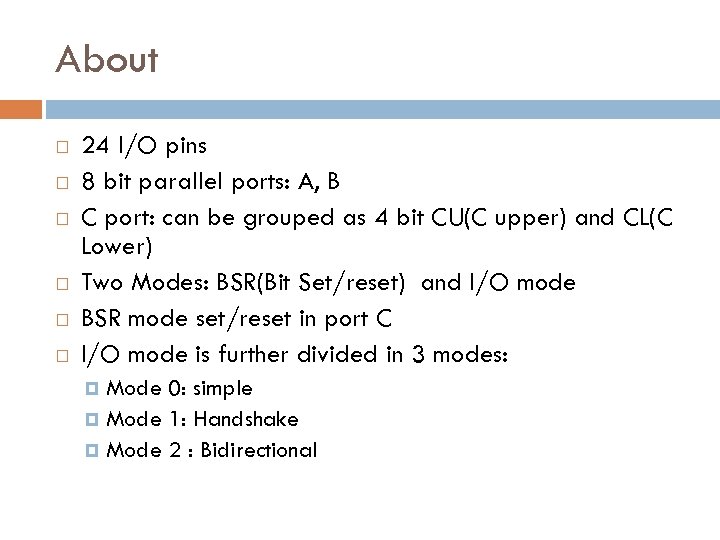 About

24 I/O pins
8 bit parallel ports: A, B
C port: can be grouped as 4 bit CU(C upper) and CL(C Lower)
Two Modes: BSR(Bit Set/reset)  and I/O mode
BSR mode set/reset in port C
I/O mode is further divided in 3 modes:
Mode 0: simple
Mode 1: Handshake
Mode 2 : Bidirectional